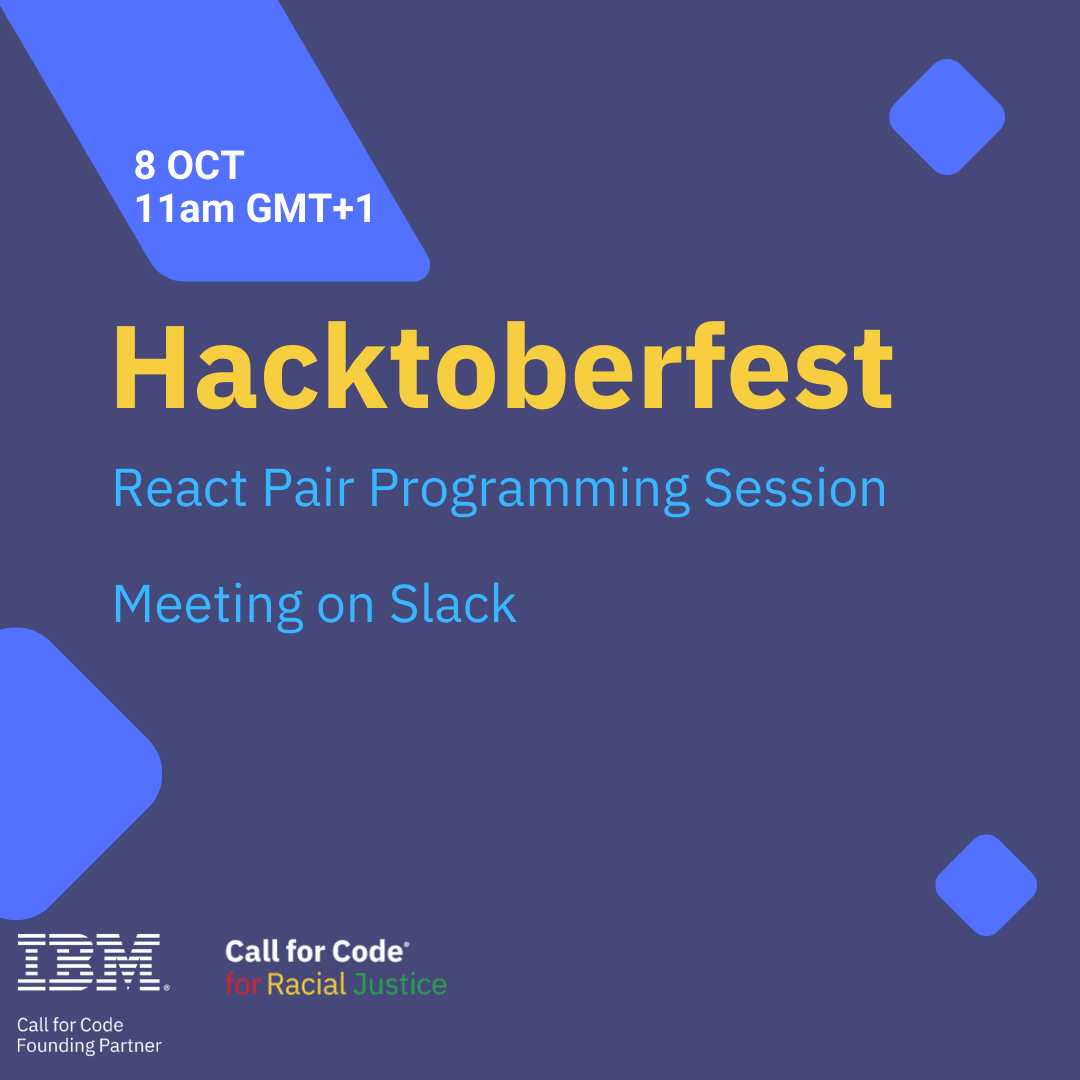 8 OCT
11am GMT+1

Hacktoberfest

React Pair Programming Session

Meeting on Slack

IBM®

Call for Code
Founding Partner

Call for Code®
for Racial Justice